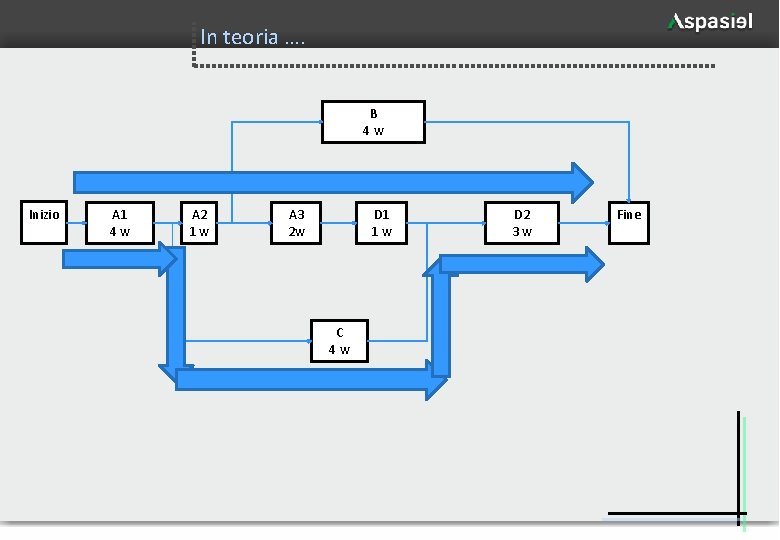 Aspasiel

In teoria ….

B
4 w

Inizio

A1
4 w

A2
1 w

A3
2w

D1
1 w

D2
3 w

Fine

C
4 w